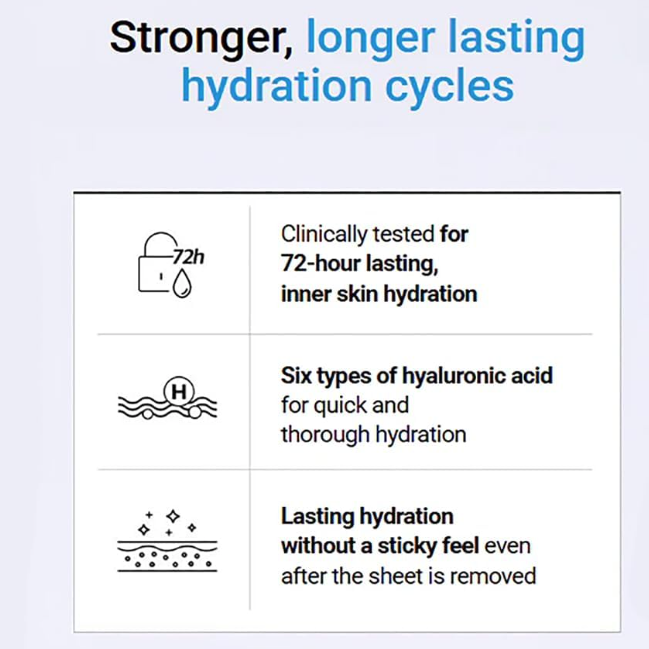 Stronger, longer lasting hydration cycles

72h

Clinically tested for 72-hour lasting, inner skin hydration

H

Six types of hyaluronic acid for quick and thorough hydration

Lasting hydration without a sticky feel even after the sheet is removed